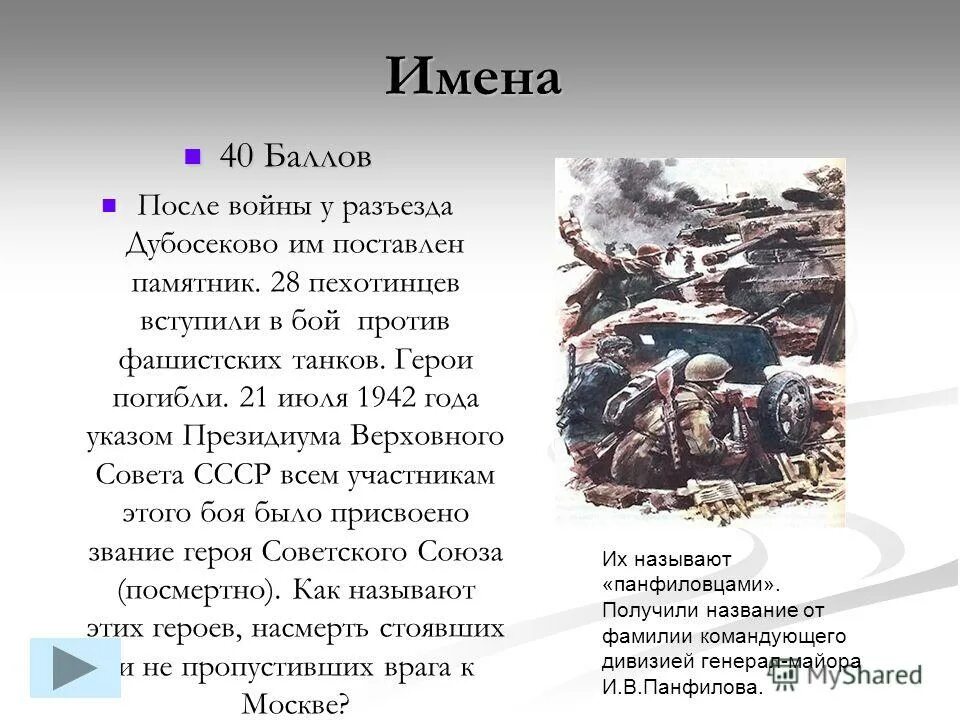 Имена

40 Баллов

После войны у разъезда Дубосеково им поставлен памятник. 28 пехотинцев вступили в бой против фашистских танков. Герои погибли. 21 июля 1942 года указом Президиума Верховного Совета СССР всем участникам этого боя было присвоено звание героя Советского Союза (посмертно). Как называют этих героев, насмерть стоявших и не пропустивших врага к Москве?

Их называют «панфиловцами». Получили название от фамилии командующего дивизией генерал-майора И.В.Панфилова.

MyShared